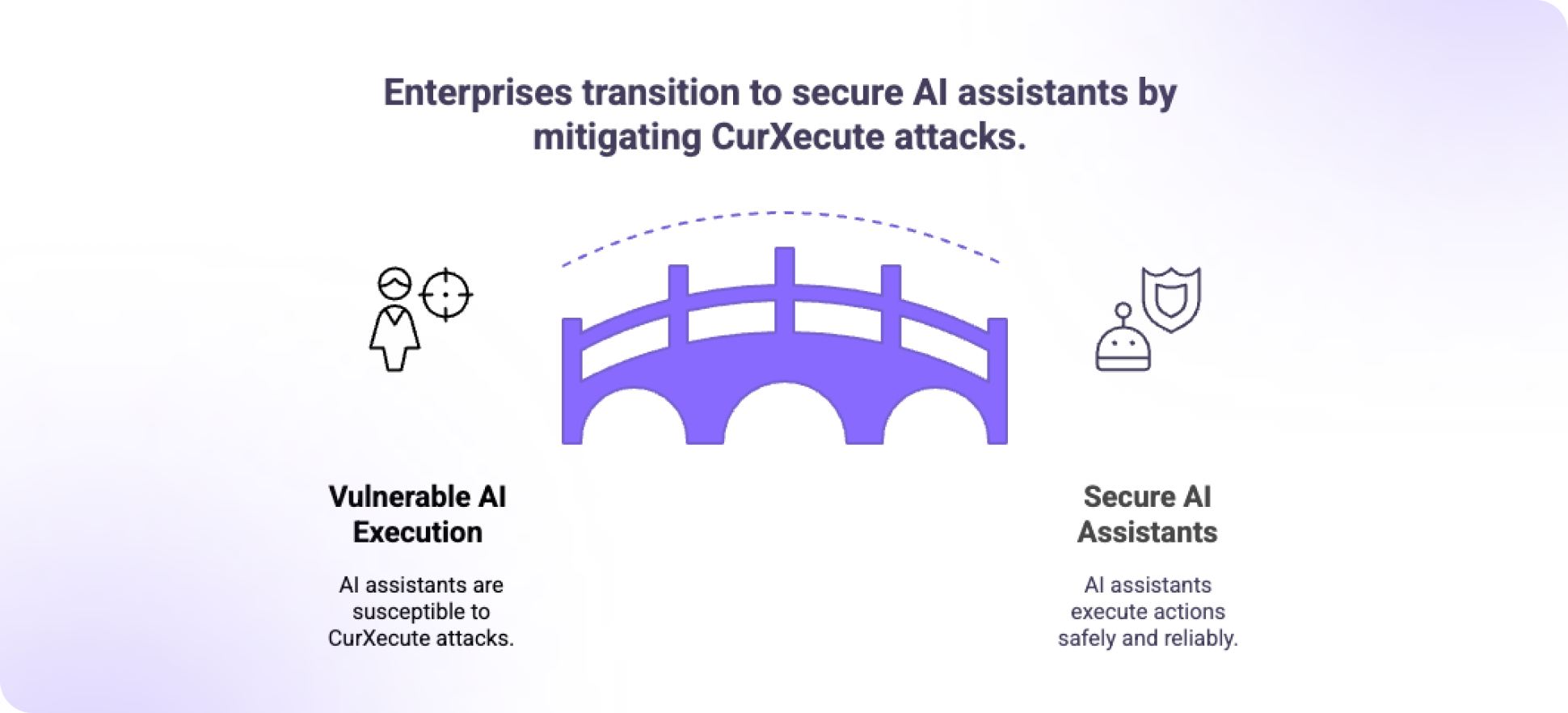 Enterprises transition to secure AI assistants by mitigating CurXecute attacks.

Vulnerable AI Execution

AI assistants are susceptible to CurXecute attacks.

Secure AI Assistants

AI assistants execute actions safely and reliably.